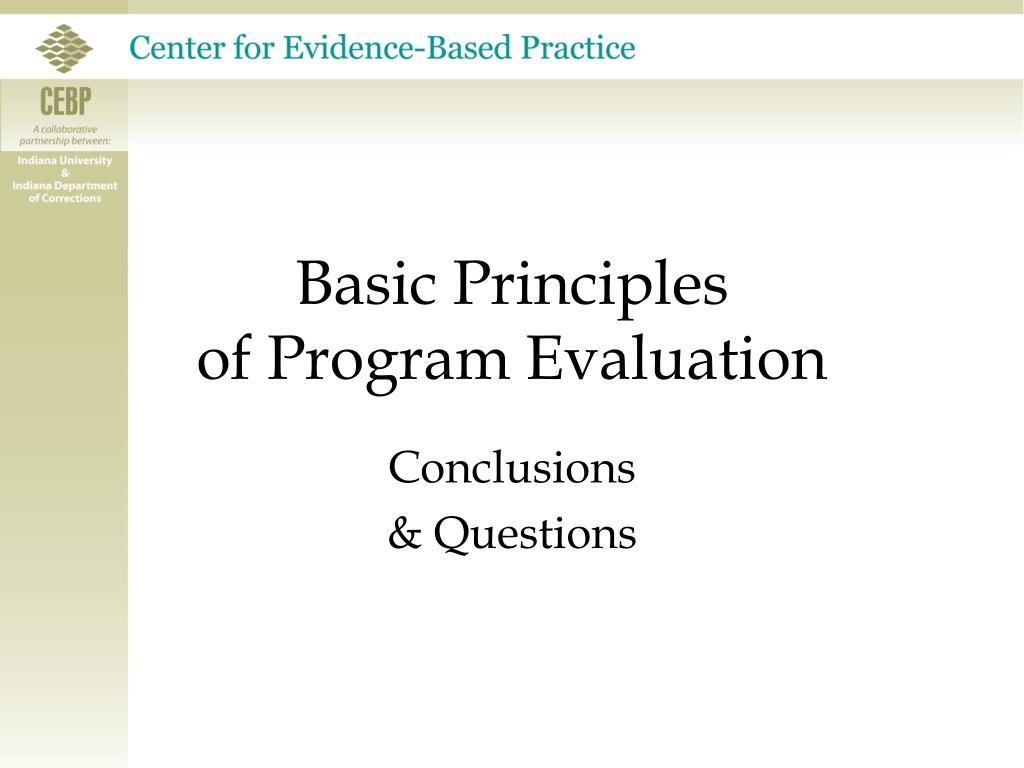 Center for Evidence-Based Practice

CEBP

A collaborative partnership between:

Indiana University
&
Indiana Department of Corrections

Basic Principles of Program Evaluation

Conclusions
& Questions